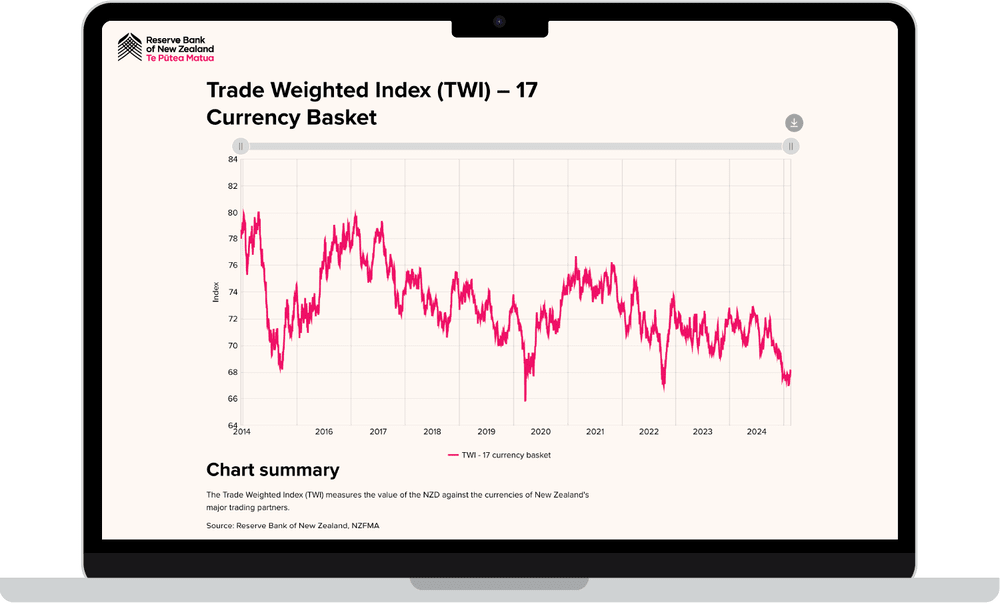 Reserve Bank of New Zealand
Te Pūtea Matua

Trade Weighted Index (TWI) – 17 Currency Basket

84
82
80
78
76
74
72
70
68
66
64

Index

2014
2016
2017
2018
2019
2020
2021
2022
2023
2024

TWI - 17 currency basket

Chart summary

The Trade Weighted Index (TWI) measures the value of the NZD against the currencies of New Zealand's major trading partners.

Source: Reserve Bank of New Zealand, NZFMA